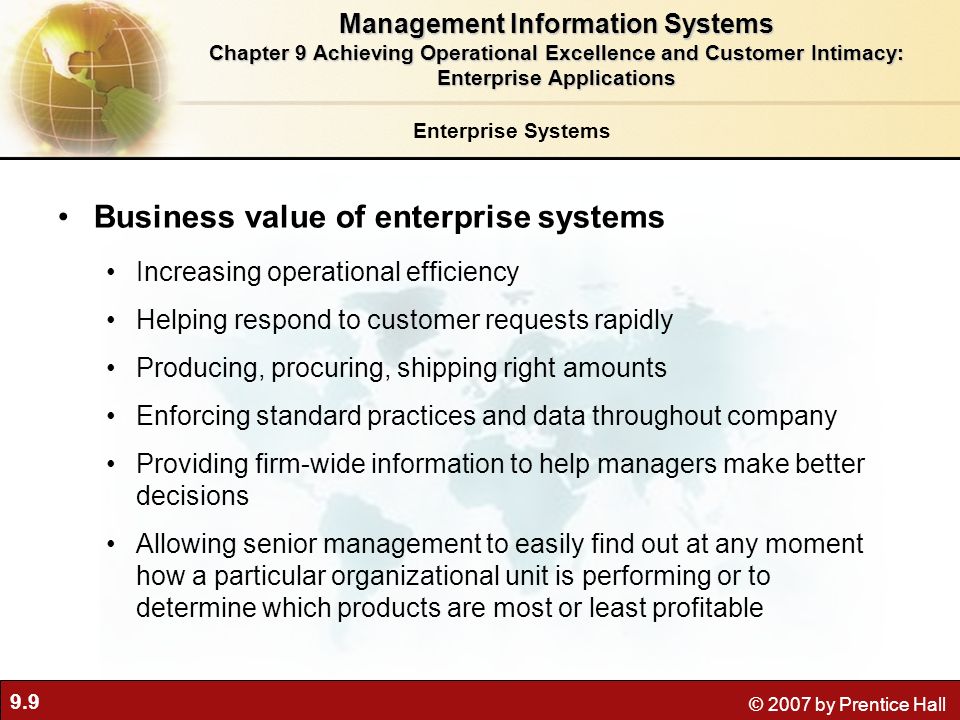 Management Information Systems
Chapter 9 Achieving Operational Excellence and Customer Intimacy: Enterprise Applications

Enterprise Systems

• Business value of enterprise systems

• Increasing operational efficiency
• Helping respond to customer requests rapidly
• Producing, procuring, shipping right amounts
• Enforcing standard practices and data throughout company
• Providing firm-wide information to help managers make better decisions
• Allowing senior management to easily find out at any moment how a particular organizational unit is performing or to determine which products are most or least profitable

9.9

© 2007 by Prentice Hall